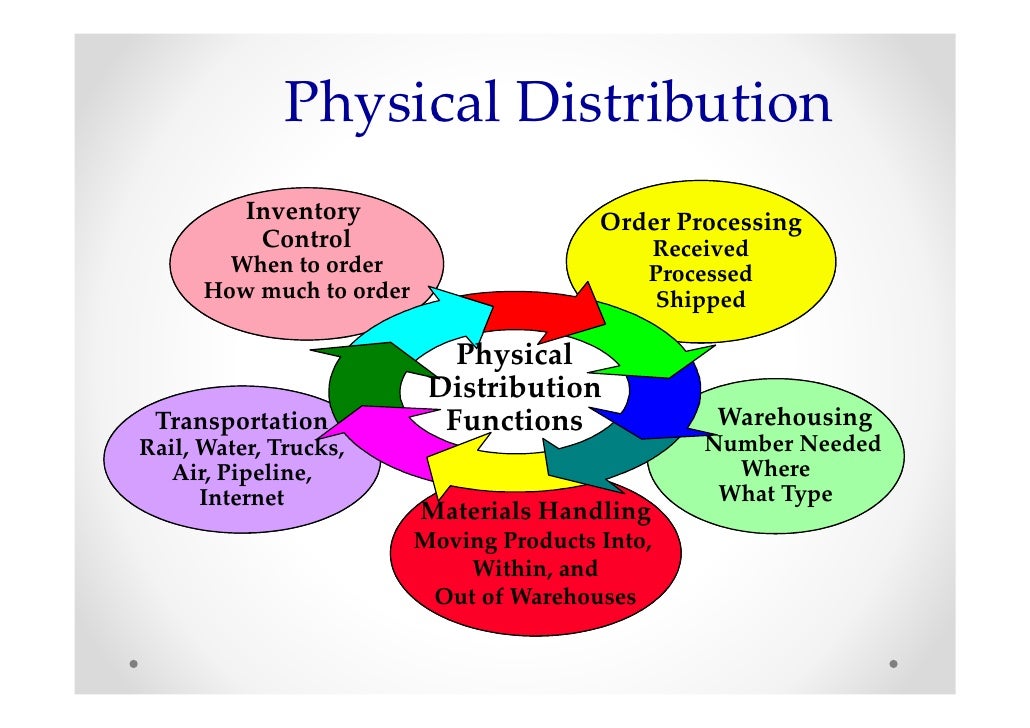 Physical Distribution

Inventory Control
When to order
How much to order

Order Processing
Received
Processed
Shipped

Physical Distribution Functions

Transportation
Rail, Water, Trucks, Air, Pipeline, Internet

Warehousing
Number Needed
Where
What Type

Materials Handling
Moving Products Into, Within, and Out of Warehouses